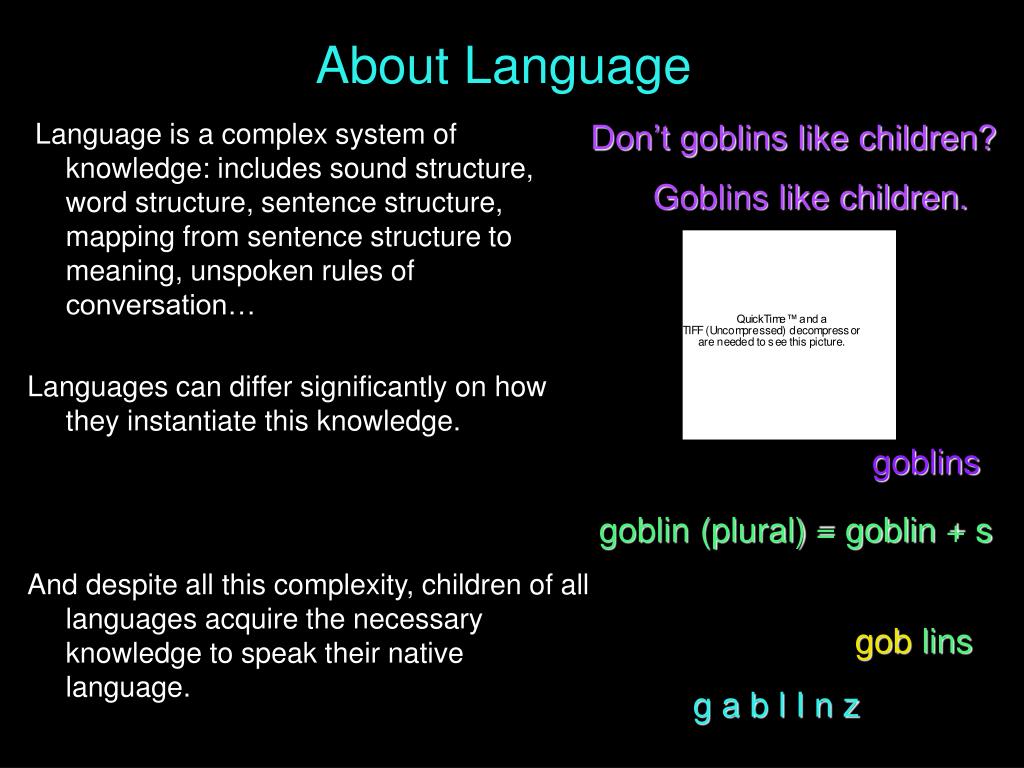 About Language

Language is a complex system of knowledge: includes sound structure, word structure, sentence structure, mapping from sentence structure to meaning, unspoken rules of conversation…

Languages can differ significantly on how they instantiate this knowledge.

And despite all this complexity, children of all languages acquire the necessary knowledge to speak their native language.

Don't goblins like children?

Goblins like children.

QuickTime™ and a TIFF (Uncompressed) decompressor are needed to see this picture.

goblins

goblin (plural) = goblin + s

gob lins

g a b l I n z